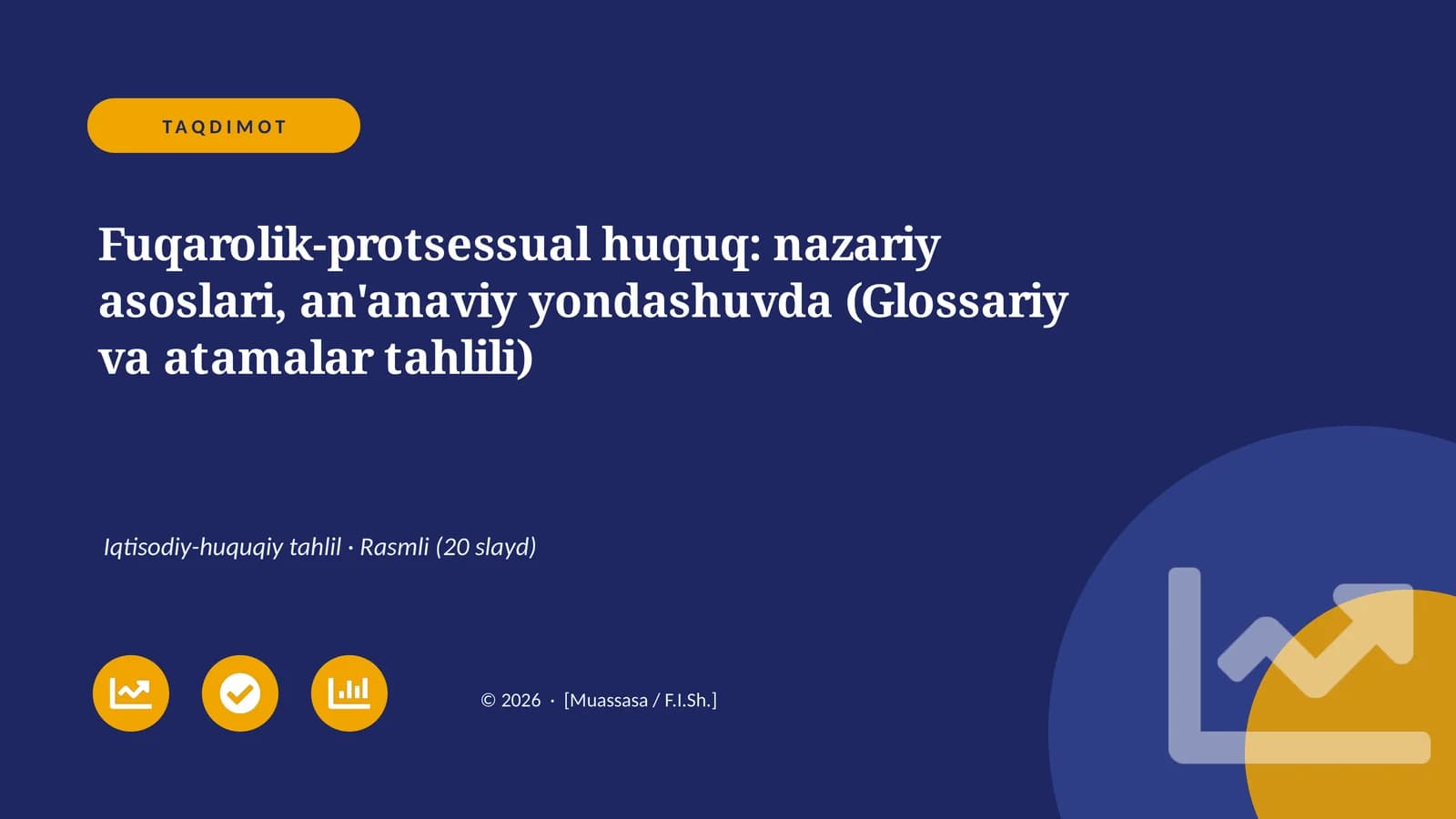 TAQDIMOT

Fuqarolik-protsessual huquq: nazariy asoslari, an'anaviy yondashuvda (Glossariy va atamalar tahlili)

Iqtisodiy-huquqiy tahlil · Rasmli (20 slayd)

© 2026 · [Muassasa / F.I.Sh.]